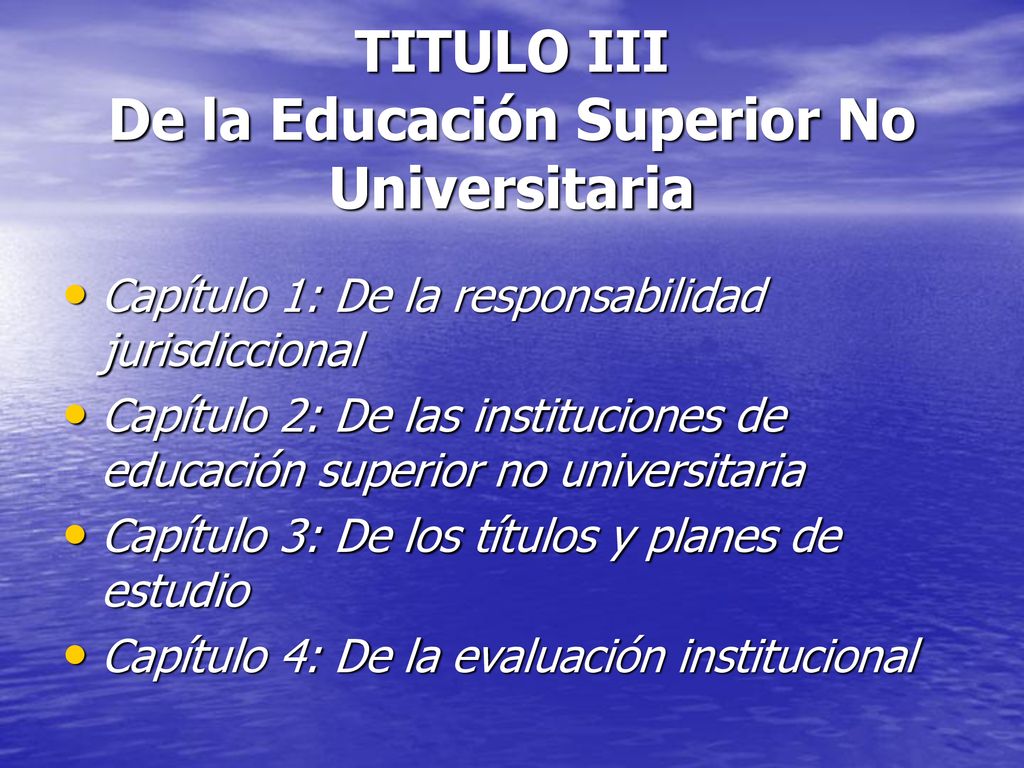 TITULO III
De la Educación Superior No Universitaria

• Capítulo 1: De la responsabilidad jurisdiccional
• Capítulo 2: De las instituciones de educación superior no universitaria
• Capítulo 3: De los títulos y planes de estudio
• Capítulo 4: De la evaluación institucional